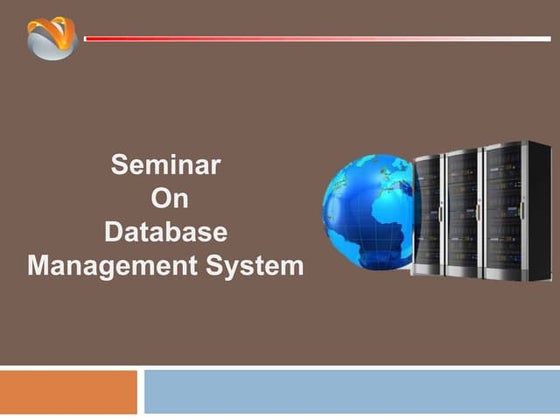 Seminar
On
Database
Management System